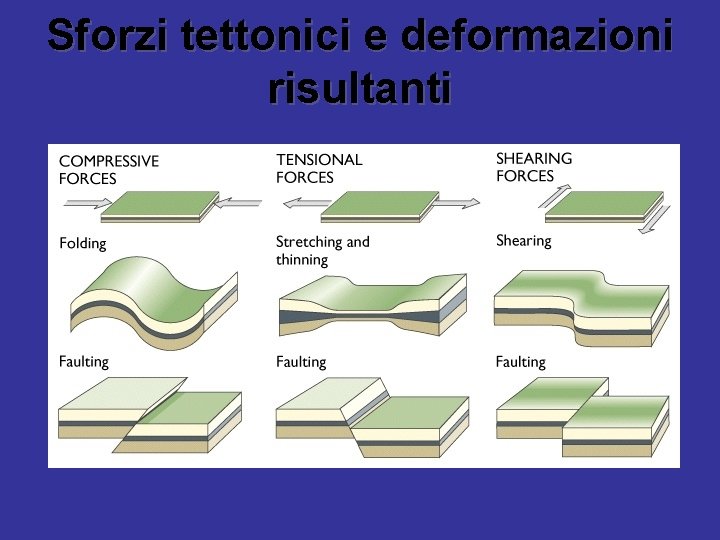 Sforzi tettonici e deformazioni risultanti

COMPRESSIVE FORCES

Folding

Faulting

TENSIONAL FORCES

Stretching and thinning

Faulting

SHEARING FORCES

Shearing

Faulting